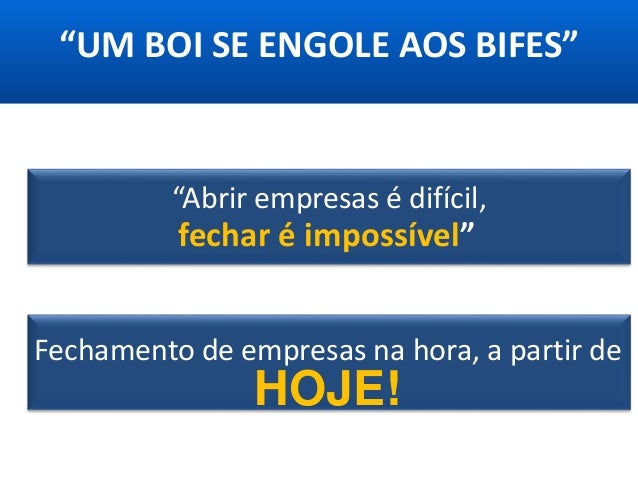 “UM BOI SE ENGOLE AOS BIFES”

“Abrir empresas é difícil, fechar é impossível”

Fechamento de empresas na hora, a partir de HOJE!